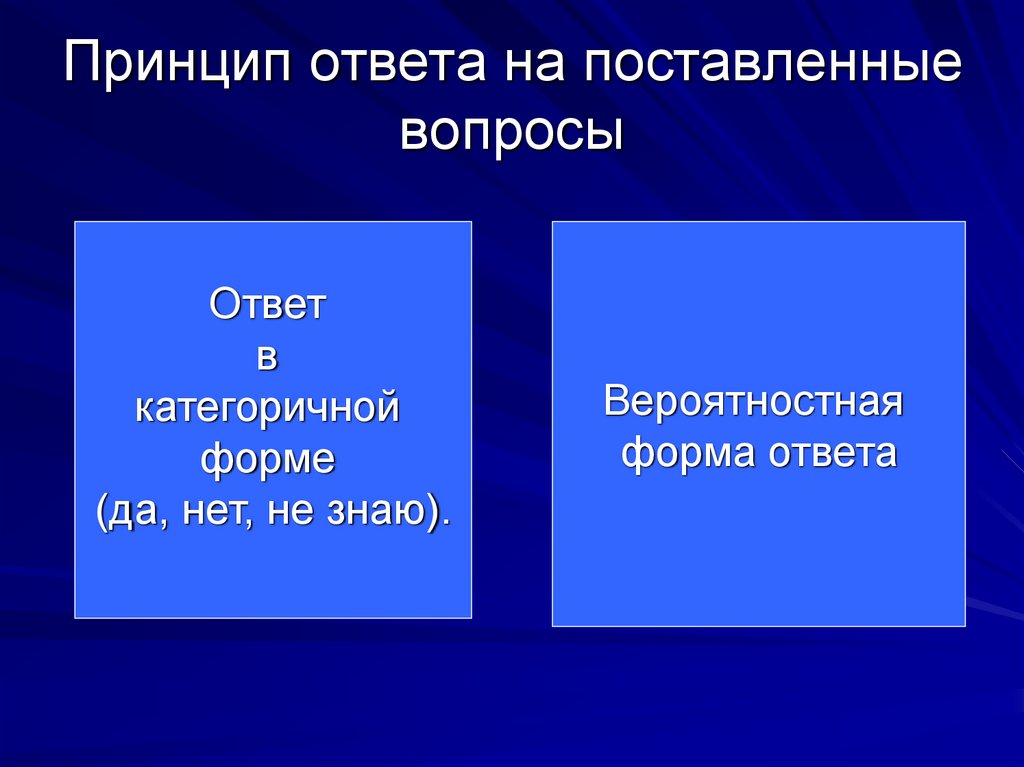 Принцип ответа на поставленные вопросы

Ответ
в
категоричной
форме
(да, нет, не знаю).

Вероятностная форма ответа